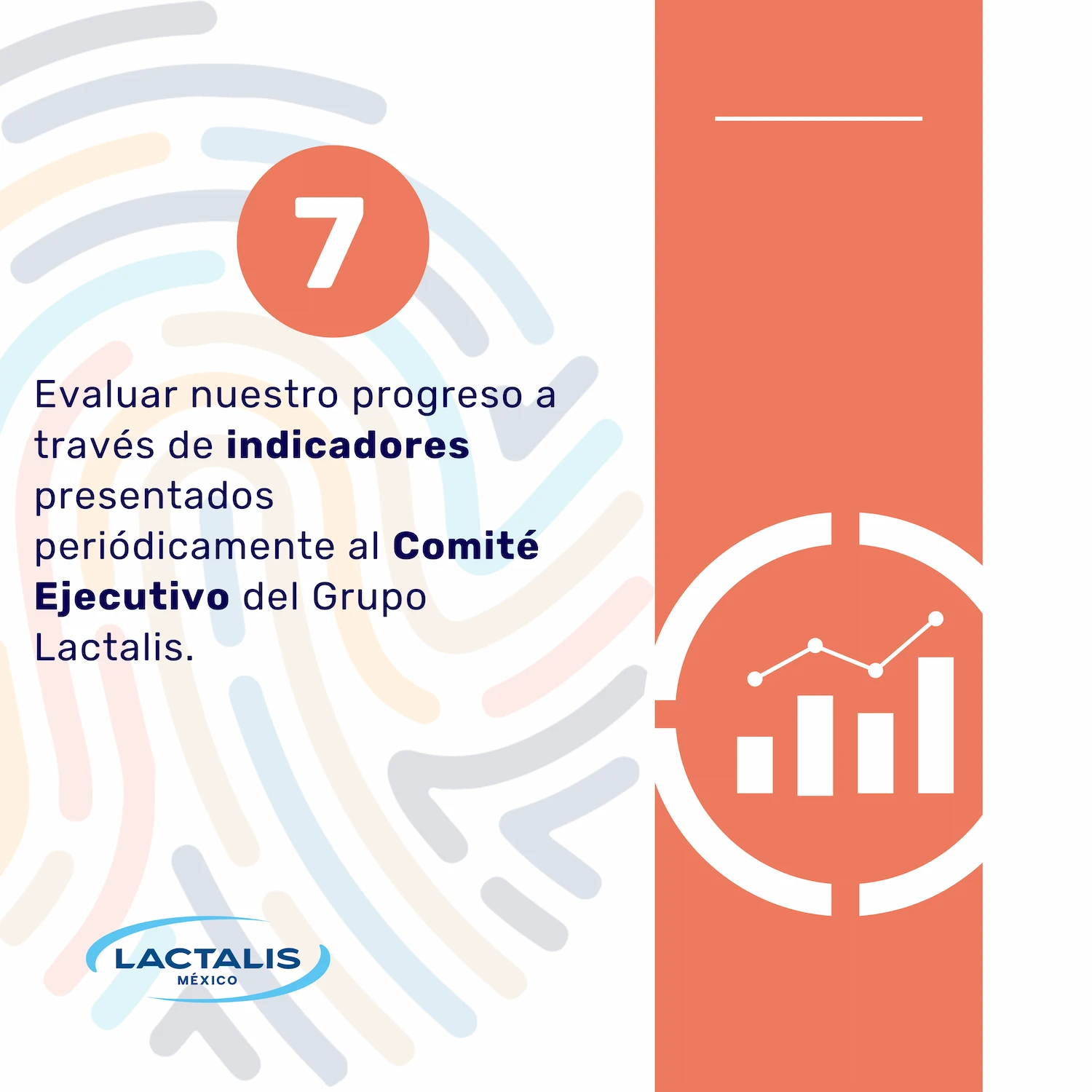 7

Evaluar nuestro progreso a través de indicadores presentados periódicamente al Comité Ejecutivo del Grupo Lactalis.

LACTALIS
MÉXICO